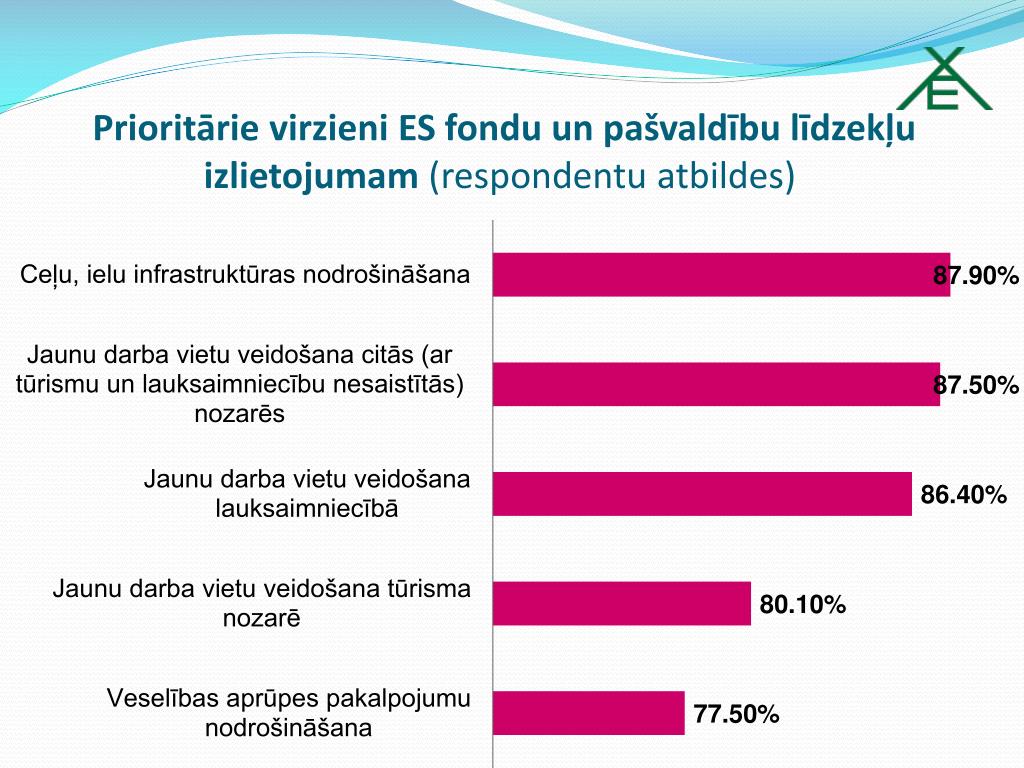 Prioritārie virzieni ES fondu un pašvaldību līdzekļu izlietojumam (respondentu atbildes)

Ceļu, ielu infrastruktūras nodrošināšana 87.90%

Jaunu darba vietu veidošana citās (ar tūrismu un lauksaimniecību nesaistītās) nozarēs 87.50%

Jaunu darba vietu veidošana lauksaimniecībā 86.40%

Jaunu darba vietu veidošana tūrisma nozarē 80.10%

Veselības aprūpes pakalpojumu nodrošināšana 77.50%